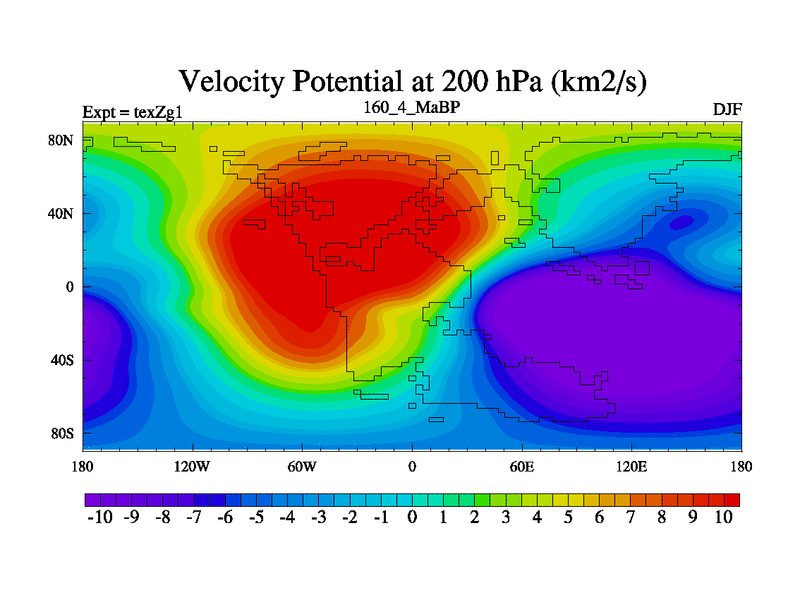 Velocity Potential at 200 hPa (km2/s)

Expt = texZg1

160_4_MaBP

DJF

80N
40N
0
40S
80S

180
120W
60W
0
60E
120E
180

-10 -9 -8 -7 -6 -5 -4 -3 -2 -1 0 1 2 3 4 5 6 7 8 9 10